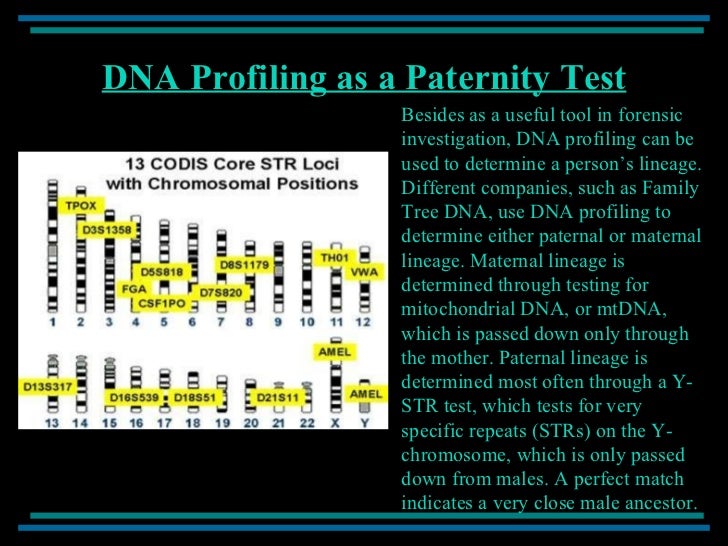 DNA Profiling as a Paternity Test

13 CODIS Core STR Loci with Chromosomal Positions

TPOX
D3S1358
D5S818
FGA
CSF1PO
D7S820
D8S1179
TH01
VWA

1 2 3 4 5 6 7 8 9 10 11 12

AMEL
D13S317
D16S539
D18S51
D21S11
AMEL

13 14 15 16 17 18 19 20 21 22 X Y

Besides as a useful tool in forensic investigation, DNA profiling can be used to determine a person's lineage. Different companies, such as Family Tree DNA, use DNA profiling to determine either paternal or maternal lineage. Maternal lineage is determined through testing for mitochondrial DNA, or mtDNA, which is passed down only through the mother. Paternal lineage is determined most often through a Y-STR test, which tests for very specific repeats (STRs) on the Y-chromosome, which is only passed down from males. A perfect match indicates a very close male ancestor.